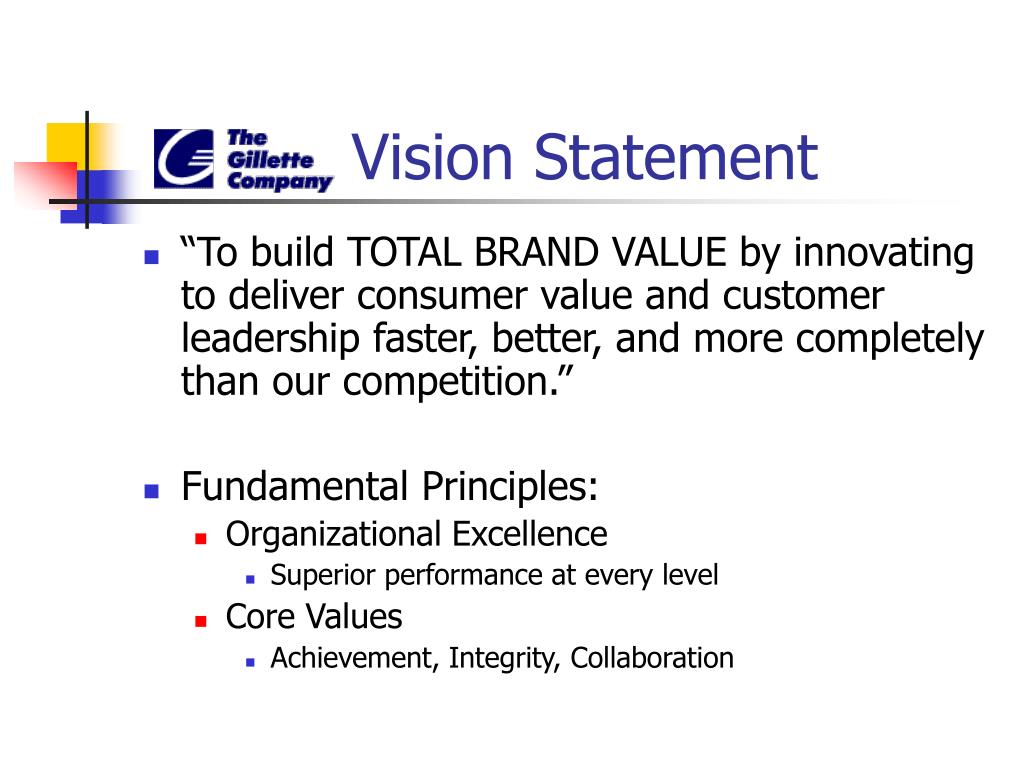 The Gillette Company

Vision Statement

- “To build TOTAL BRAND VALUE by innovating to deliver consumer value and customer leadership faster, better, and more completely than our competition.”

- Fundamental Principles:
  - Organizational Excellence
    - Superior performance at every level
  - Core Values
    - Achievement, Integrity, Collaboration